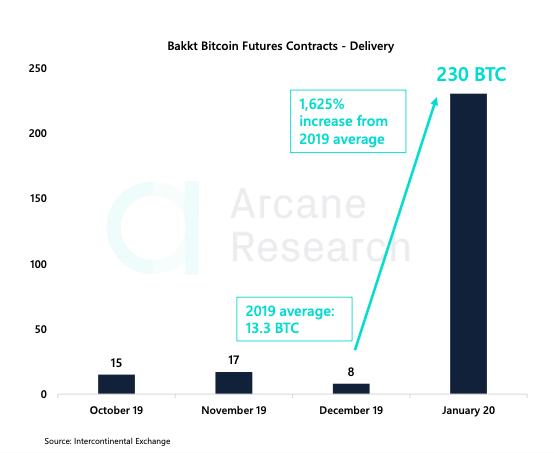 Bakkt Bitcoin Futures Contracts - Delivery

250
200
150
100
50
0

230 BTC

1,625% increase from 2019 average

Arcane Research

2019 average: 13.3 BTC

15
17
8

October 19
November 19
December 19
January 20

Source: Intercontinental Exchange